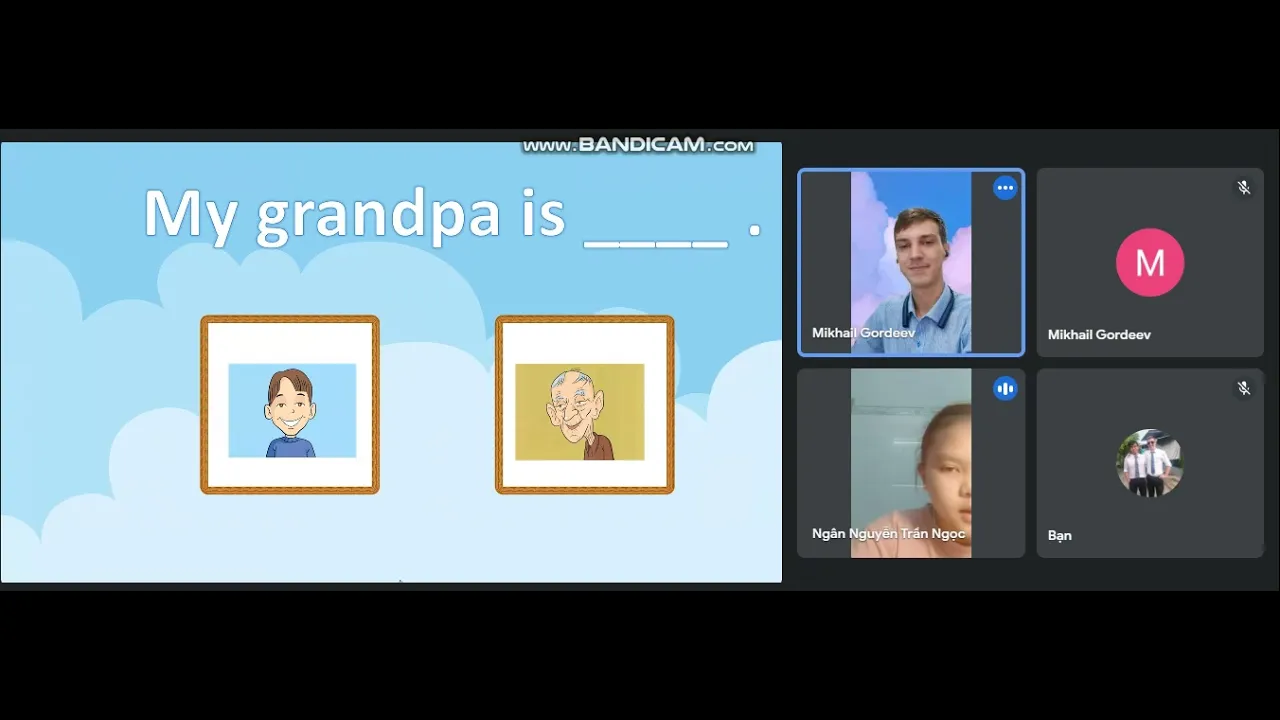 www.BANDICAM.com

My grandpa is ____ .

Mikhail Gordeev

M

Mikhail Gordeev

Ngân Nguyễn Trần Ngọc

Bạn